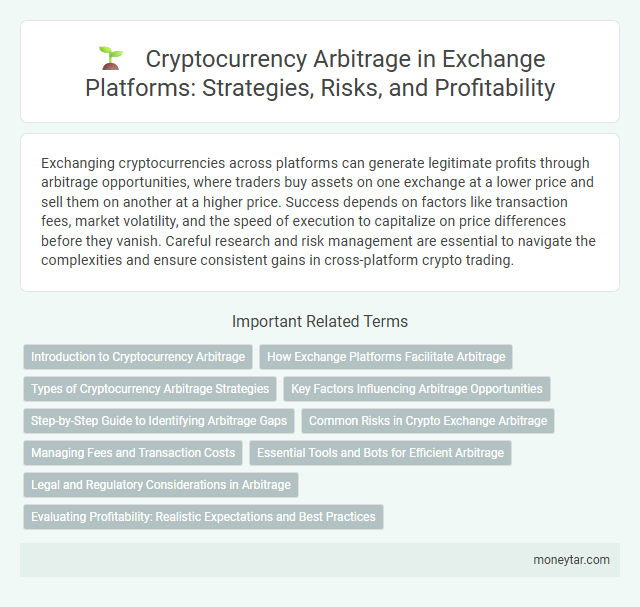 Cryptocurrency Arbitrage in Exchange Platforms: Strategies, Risks, and Profitability

Exchanging cryptocurrencies across platforms can generate legitimate profits through arbitrage opportunities, where traders buy assets on one exchange at a lower price and sell them on another at a higher price. Success depends on factors like transaction fees, market volatility, and the speed of execution to capitalize on price differences before they vanish. Careful research and risk management are essential to navigate the complexities and ensure consistent gains in cross-platform crypto trading.

Important Related Terms

Introduction to Cryptocurrency Arbitrage

How Exchange Platforms Facilitate Arbitrage

Types of Cryptocurrency Arbitrage Strategies

Key Factors Influencing Arbitrage Opportunities

Step-by-Step Guide to Identifying Arbitrage Gaps

Common Risks in Crypto Exchange Arbitrage

Managing Fees and Transaction Costs

Essential Tools and Bots for Efficient Arbitrage

Legal and Regulatory Considerations in Arbitrage

Evaluating Profitability: Realistic Expectations and Best Practices

moneytar.com